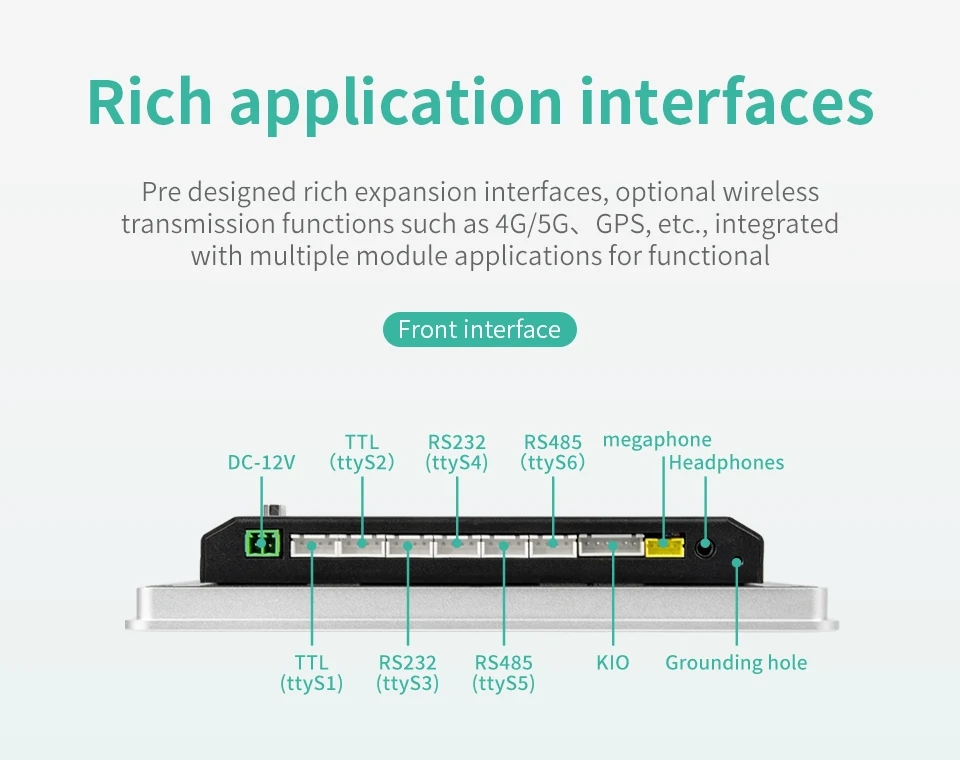 Rich application interfaces

Pre designed rich expansion interfaces, optional wireless transmission functions such as 4G/5G、GPS, etc., integrated with multiple module applications for functional

Front interface

DC-12V

TTL
(ttyS2)

RS232
(ttyS4)

RS485
(ttyS6)

megaphone

Headphones

TTL
(ttyS1)

RS232
(ttyS3)

RS485
(ttyS5)

KIO

Grounding hole